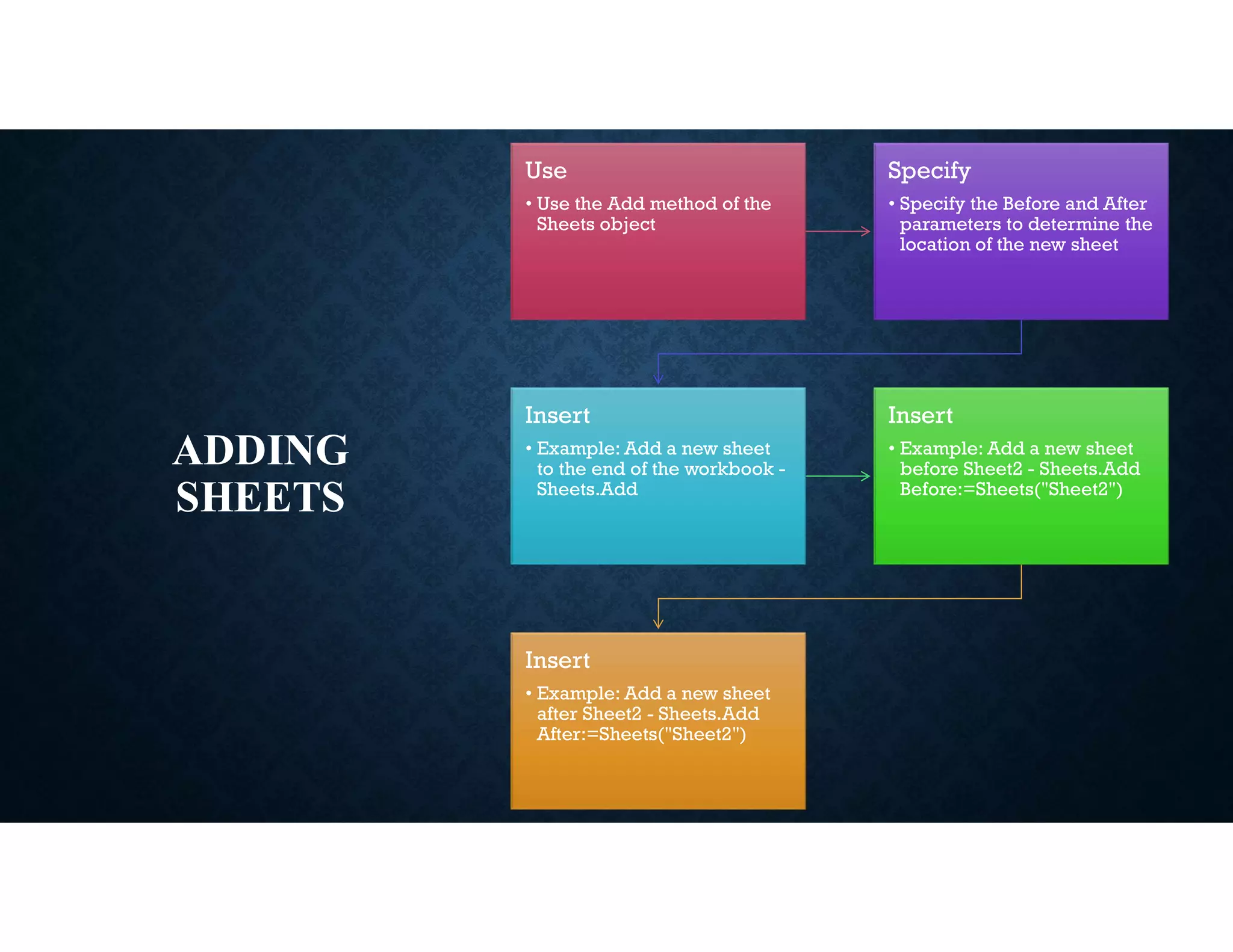 ADDING SHEETS

Use

• Use the Add method of the Sheets object

Specify

• Specify the Before and After parameters to determine the location of the new sheet

Insert

• Example: Add a new sheet to the end of the workbook - Sheets.Add

Insert

• Example: Add a new sheet before Sheet2 - Sheets.Add Before:=Sheets("Sheet2")

Insert

• Example: Add a new sheet after Sheet2 - Sheets.Add After:=Sheets("Sheet2")